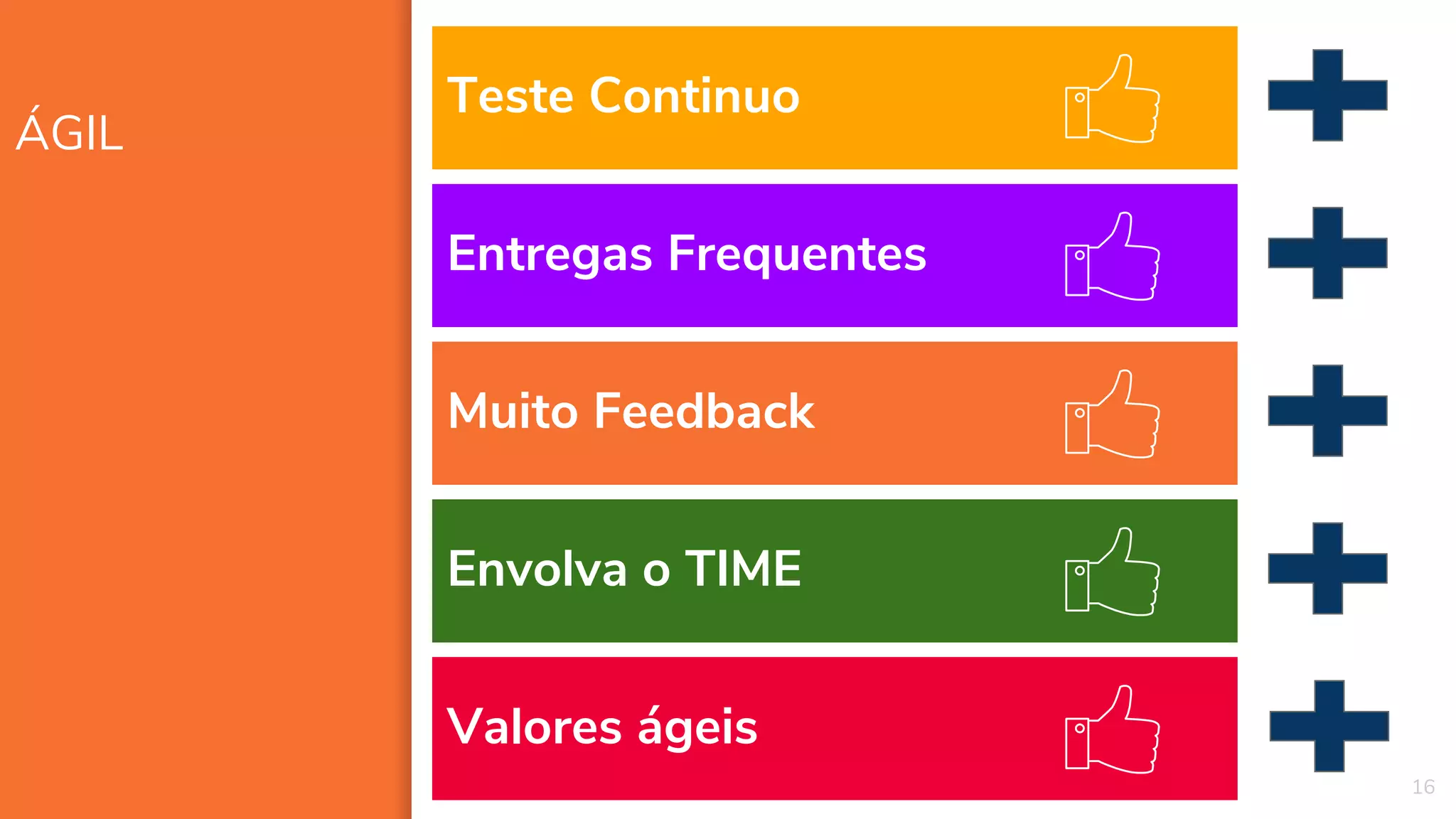 ÁGIL

Teste Continuo

Entregas Frequentes

Muito Feedback

Envolva o TIME

Valores ágeis

16